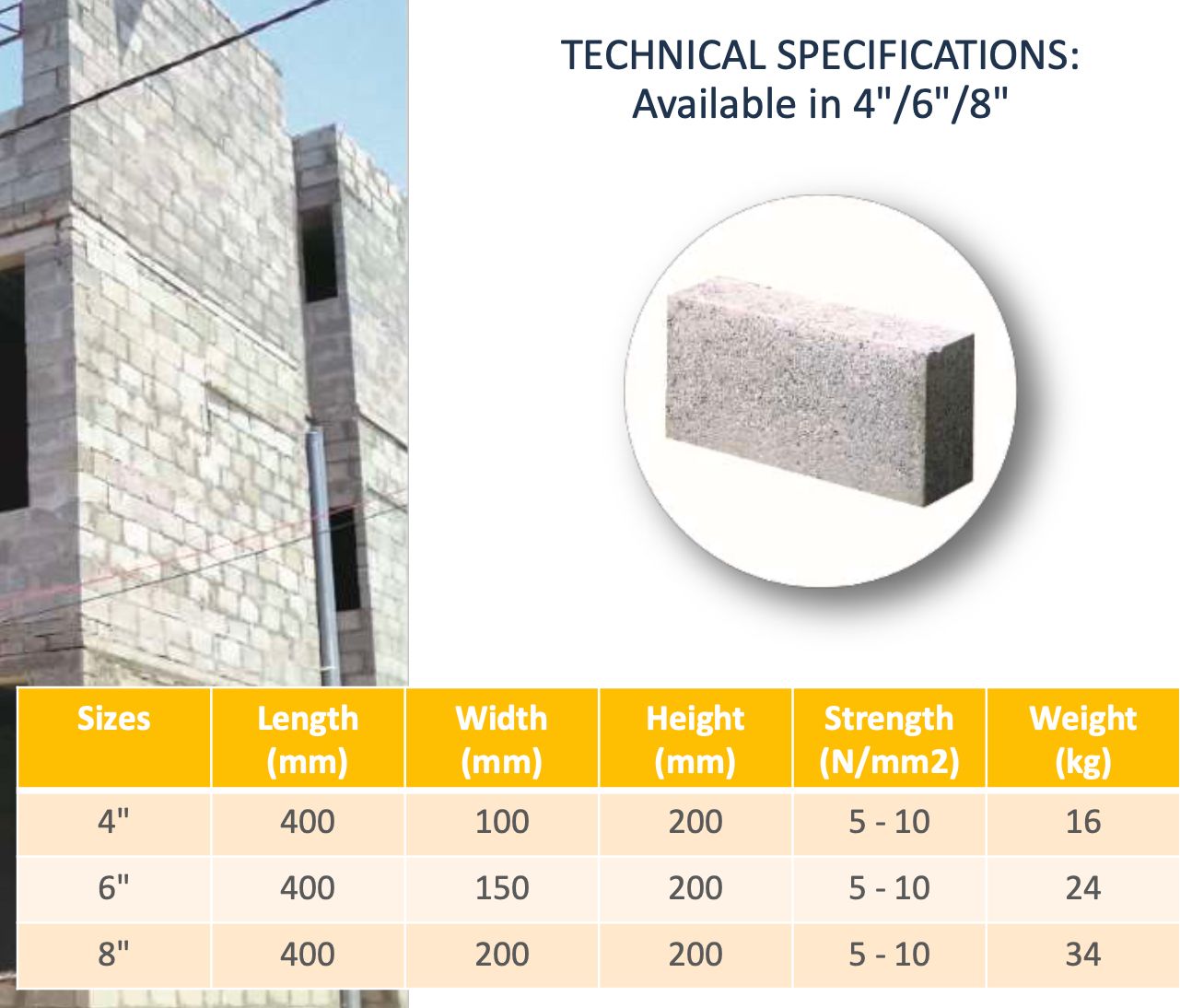 TECHNICAL SPECIFICATIONS:
Available in 4"/6"/8"

| Sizes | Length (mm) | Width (mm) | Height (mm) | Strength (N/mm2) | Weight (kg) |
|---|---|---|---|---|---|
| 4" | 400 | 100 | 200 | 5 - 10 | 16 |
| 6" | 400 | 150 | 200 | 5 - 10 | 24 |
| 8" | 400 | 200 | 200 | 5 - 10 | 34 |